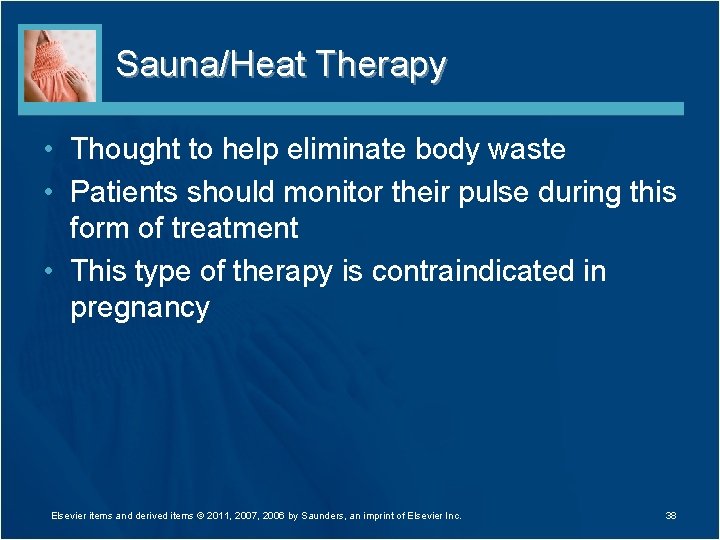 Sauna/Heat Therapy

• Thought to help eliminate body waste
• Patients should monitor their pulse during this form of treatment
• This type of therapy is contraindicated in pregnancy

Elsevier items and derived items © 2011, 2007, 2006 by Saunders, an imprint of Elsevier Inc.

38